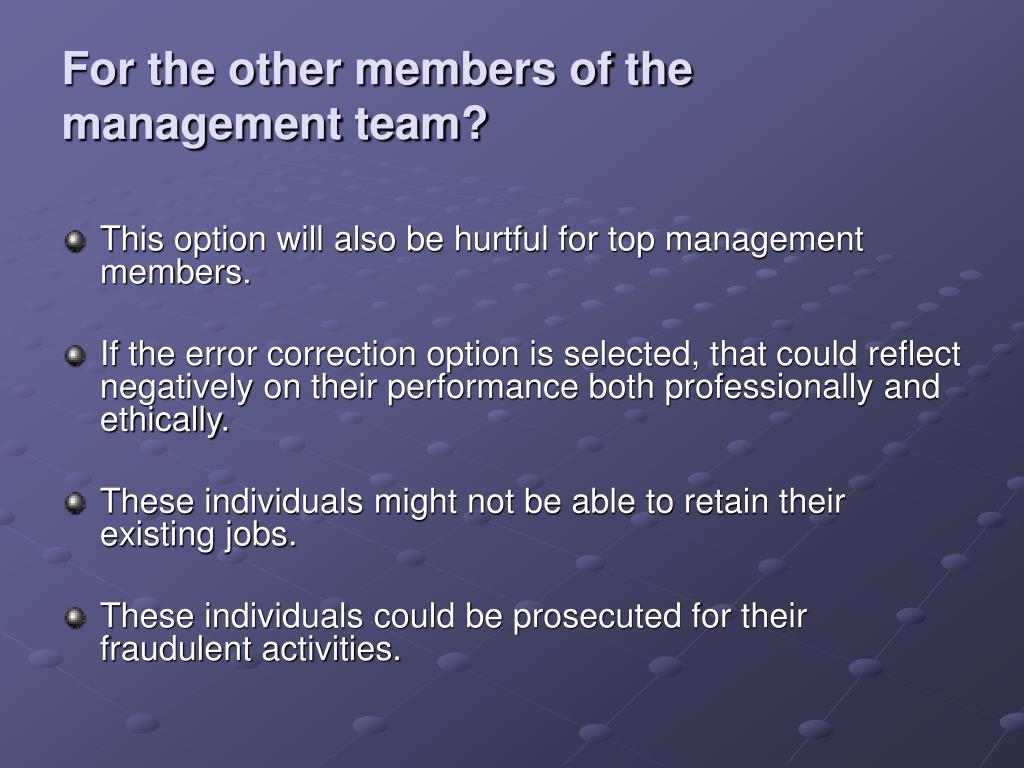 For the other members of the management team?

This option will also be hurtful for top management members.

If the error correction option is selected, that could reflect negatively on their performance both professionally and ethically.

These individuals might not be able to retain their existing jobs.

These individuals could be prosecuted for their fraudulent activities.